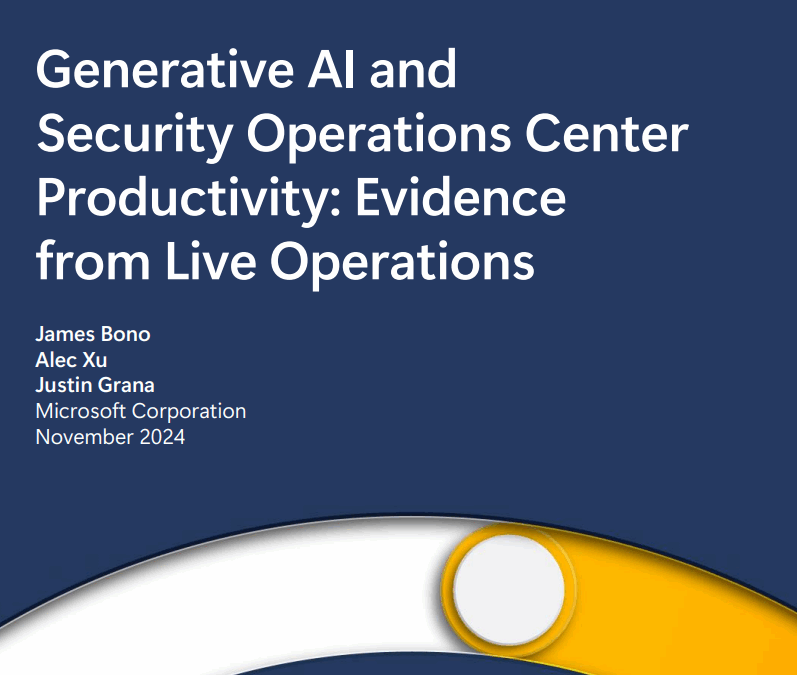 Generative AI and Security Operations Center Productivity: Evidence from Live Operations

James Bono
Alec Xu
Justin Grana
Microsoft Corporation
November 2024